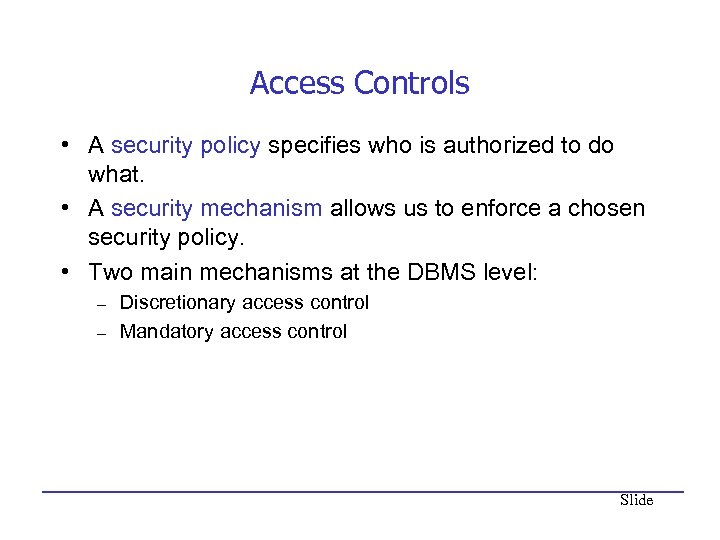 Access Controls

• A security policy specifies who is authorized to do what.
• A security mechanism allows us to enforce a chosen security policy.
• Two main mechanisms at the DBMS level:
– Discretionary access control
– Mandatory access control

Slide